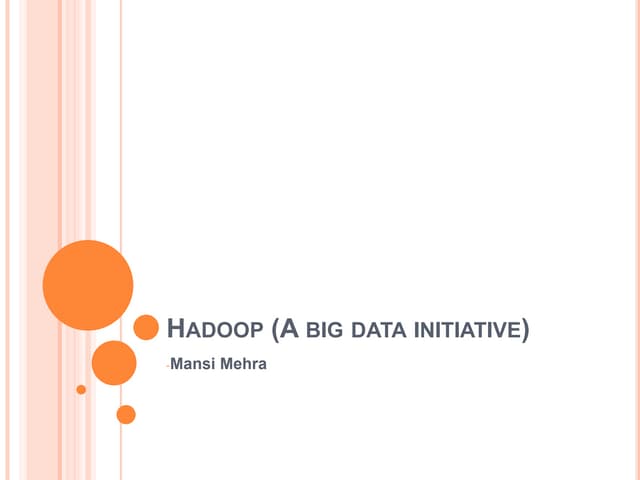 HADOOP (A BIG DATA INITIATIVE)

-Mansi Mehra